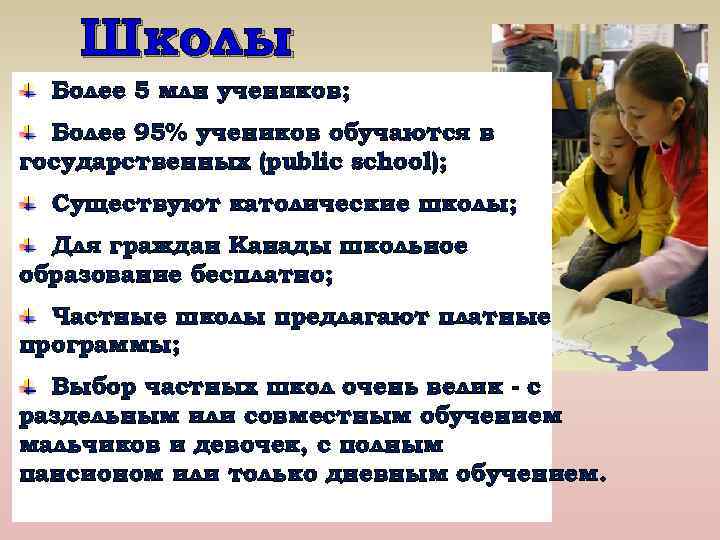 Школы

Более 5 млн учеников;

Более 95% учеников обучаются в государственных (public school);

Существуют католические школы;

Для граждан Канады школьное образование бесплатно;

Частные школы предлагают платные программы;

Выбор частных школ очень велик - с раздельным или совместным обучением мальчиков и девочек, с полным пансионом или только дневным обучением.